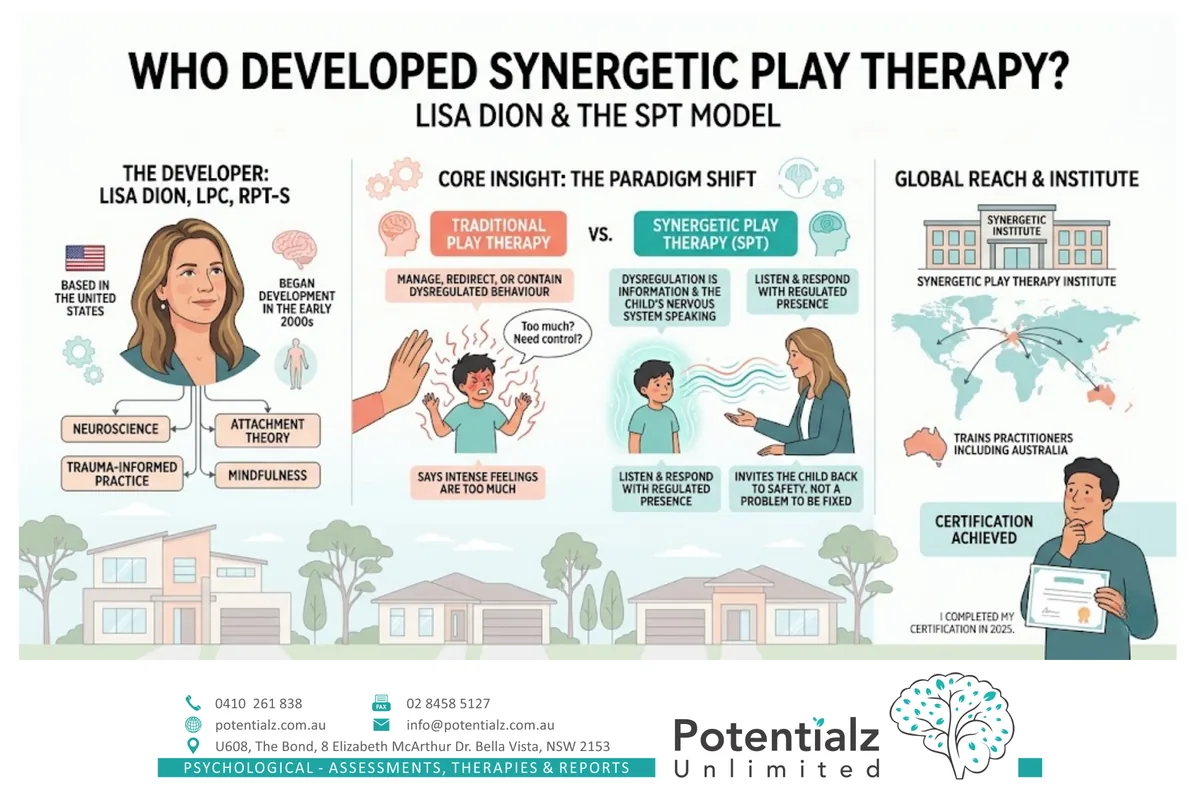 WHO DEVELOPED SYNERGETIC PLAY THERAPY?
LISA DION & THE SPT MODEL

THE DEVELOPER:
LISA DION, LPC, RPT-S

BASED IN THE UNITED STATES

BEGAN DEVELOPMENT IN THE EARLY 2000s

NEUROSCIENCE

ATTACHMENT THEORY

TRAUMA-INFORMED PRACTICE

MINDFULNESS

CORE INSIGHT: THE PARADIGM SHIFT

TRADITIONAL PLAY THERAPY

VS.

SYNERGETIC PLAY THERAPY (SPT)

MANAGE, REDIRECT, OR CONTAIN DYSREGULATED BEHAVIOUR

Too much? Need control?

SAYS INTENSE FEELINGS ARE TOO MUCH

DYSREGULATION IS INFORMATION & THE CHILD'S NERVOUS SYSTEM SPEAKING

LISTEN & RESPOND WITH REGULATED PRESENCE

LISTEN & RESPOND WITH REGULATED PRESENCE

INVITES THE CHILD BACK TO SAFETY. NOT A PROBLEM TO BE FIXED

GLOBAL REACH & INSTITUTE

SYNERGETIC INSTITUTE

SYNERGETIC PLAY THERAPY INSTITUTE

TRAINS PRACTITIONERS INCLUDING AUSTRALIA

CERTIFICATION ACHIEVED

I COMPLETED MY CERTIFICATION IN 2025.

0410 261 838
FAX 02 8458 5127
potentialz.com.au
info@potentialz.com.au
U608, The Bond, 8 Elizabeth McArthur Dr. Bella Vista, NSW 2153
PSYCHOLOGICAL - ASSESSMENTS, THERAPIES & REPORTS

Potentialz
Unlimited